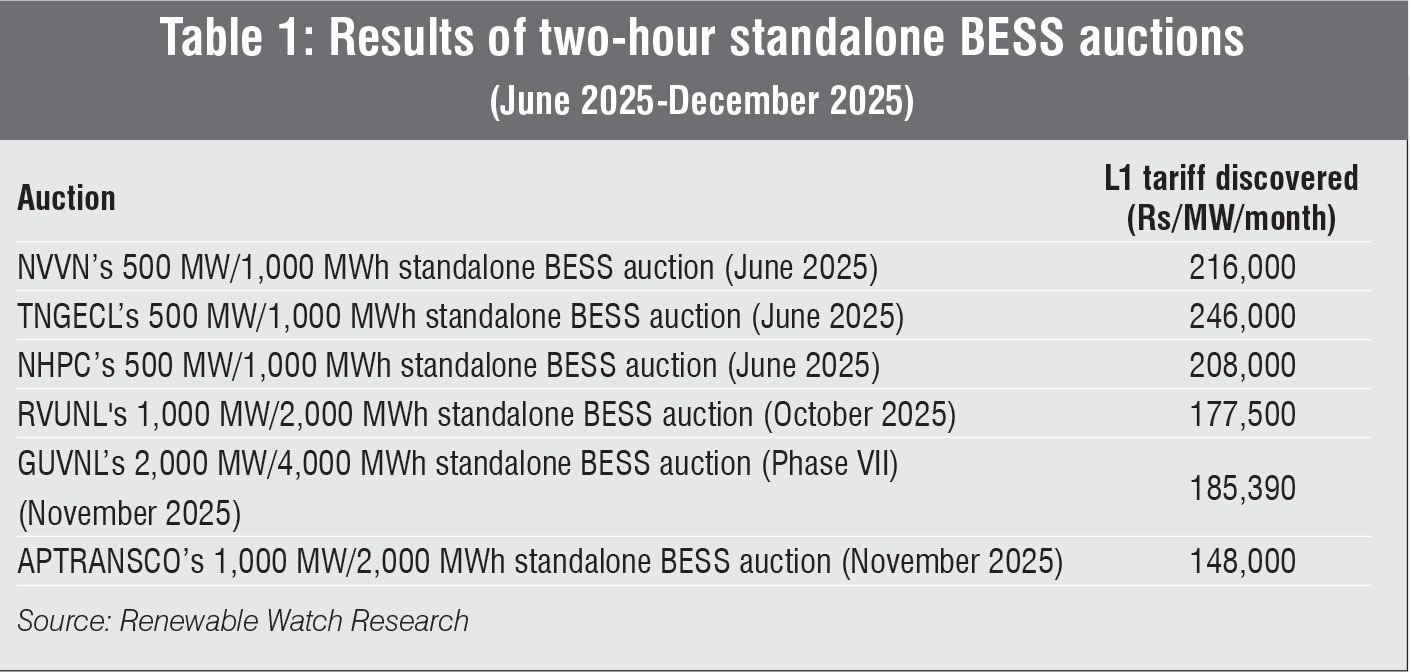 Table 1: Results of two-hour standalone BESS auctions
(June 2025-December 2025)

| Auction | L1 tariff discovered (Rs/MW/month) |
|---|---|
| NVVN's 500 MW/1,000 MWh standalone BESS auction (June 2025) | 216,000 |
| TNGECL's 500 MW/1,000 MWh standalone BESS auction (June 2025) | 246,000 |
| NHPC's 500 MW/1,000 MWh standalone BESS auction (June 2025) | 208,000 |
| RVUNL's 1,000 MW/2,000 MWh standalone BESS auction (October 2025) | 177,500 |
| GUVNL's 2,000 MW/4,000 MWh standalone BESS auction (Phase VII) (November 2025) | 185,390 |
| APTRANSCO's 1,000 MW/2,000 MWh standalone BESS auction (November 2025) | 148,000 |

Source: Renewable Watch Research